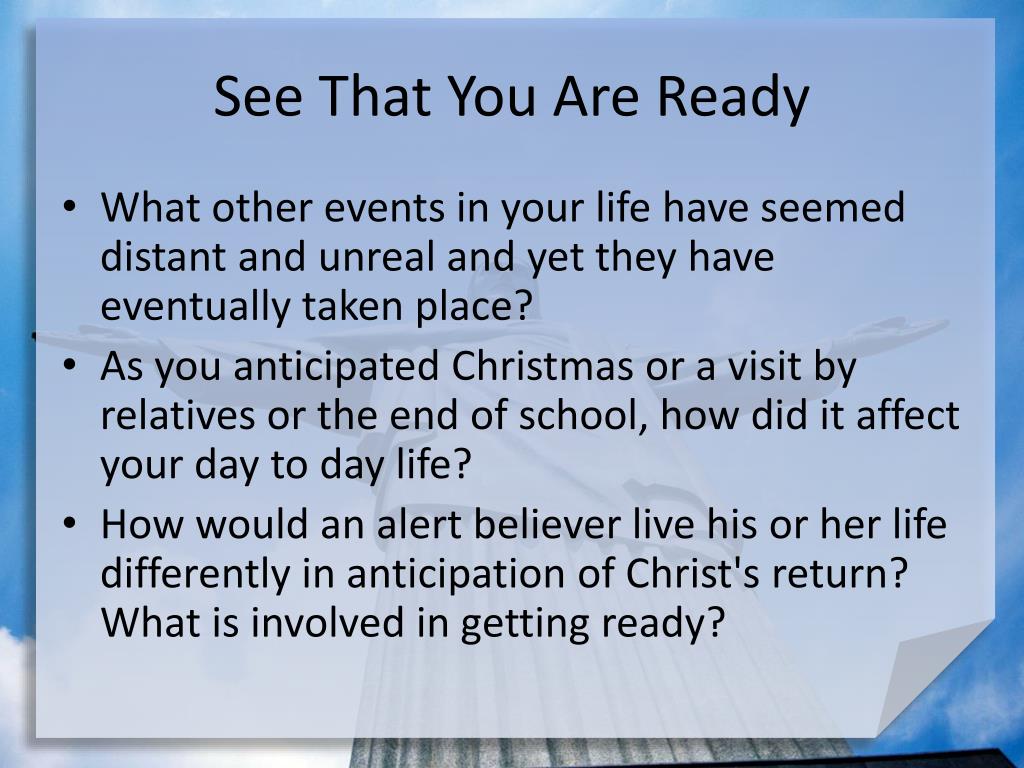 See That You Are Ready

• What other events in your life have seemed distant and unreal and yet they have eventually taken place?
• As you anticipated Christmas or a visit by relatives or the end of school, how did it affect your day to day life?
• How would an alert believer live his or her life differently in anticipation of Christ's return? What is involved in getting ready?